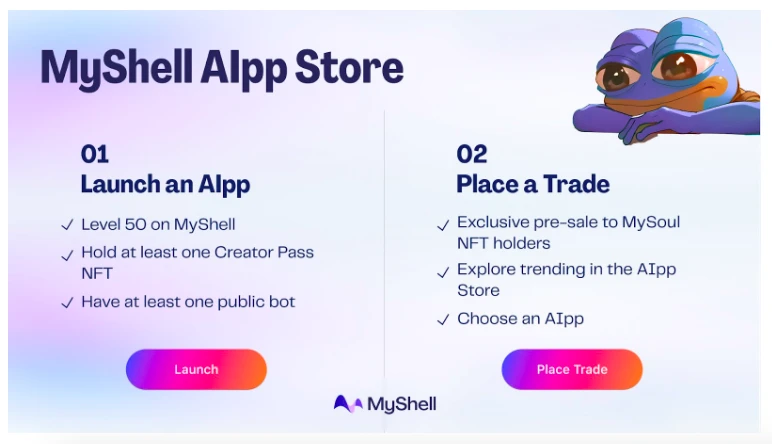 MyShell AIpp Store

01
Launch an AIpp

✓ Level 50 on MyShell
✓ Hold at least one Creator Pass NFT
✓ Have at least one public bot

Launch

02
Place a Trade

✓ Exclusive pre-sale to MySoul NFT holders
✓ Explore trending in the AIpp Store
✓ Choose an AIpp

Place Trade

MyShell